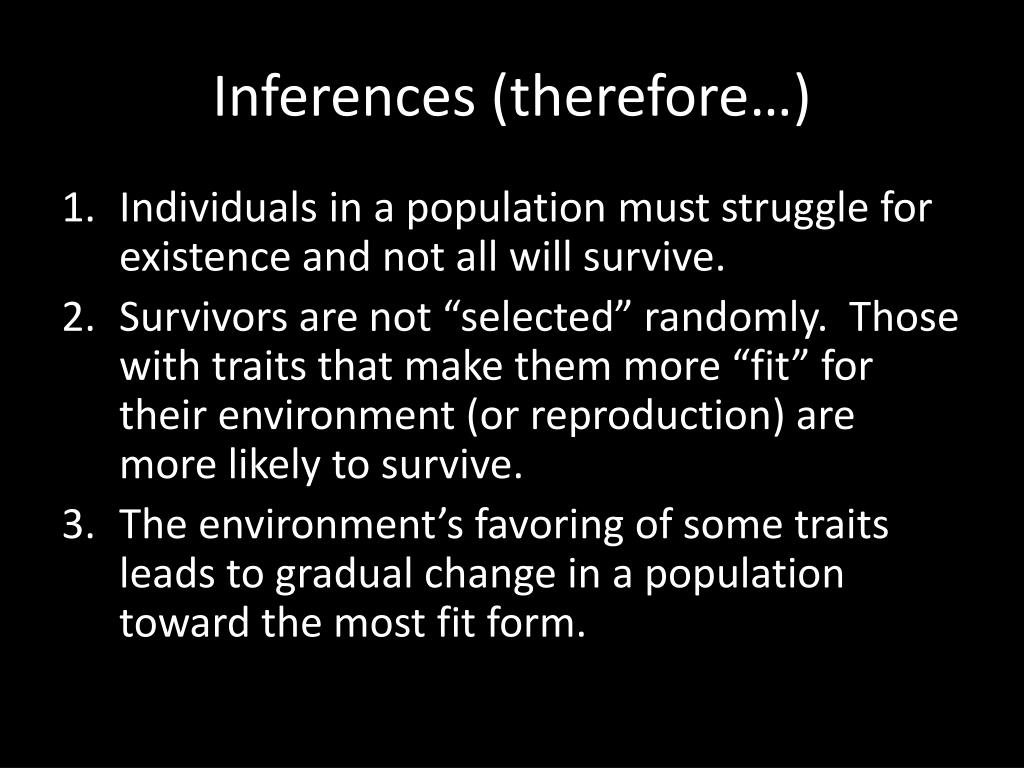 Inferences (therefore…)

1. Individuals in a population must struggle for existence and not all will survive.
2. Survivors are not “selected” randomly. Those with traits that make them more “fit” for their environment (or reproduction) are more likely to survive.
3. The environment’s favoring of some traits leads to gradual change in a population toward the most fit form.